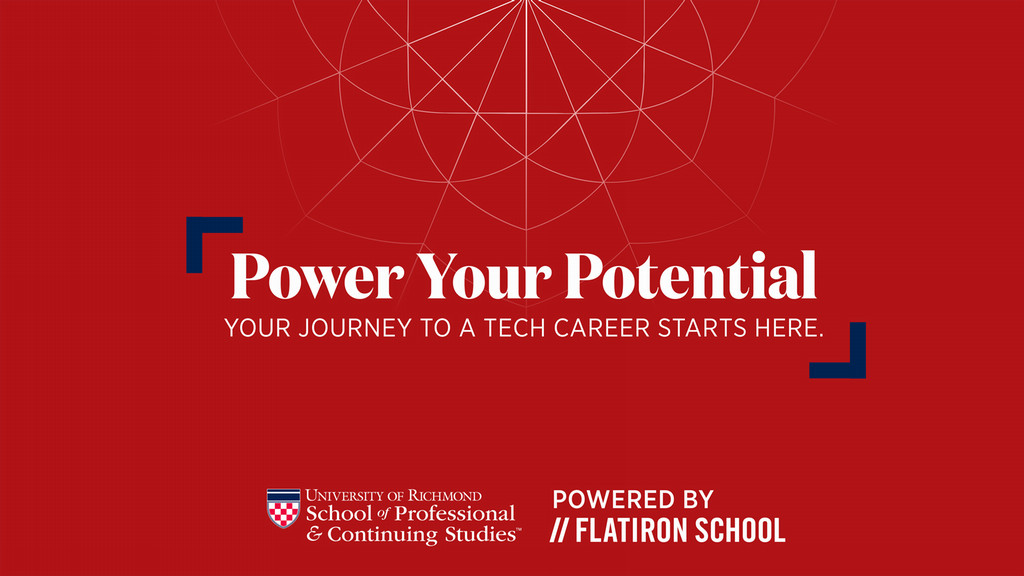 Power Your Potential

YOUR JOURNEY TO A TECH CAREER STARTS HERE.

UNIVERSITY OF RICHMOND
School of Professional & Continuing Studies™

POWERED BY
// FLATIRON SCHOOL